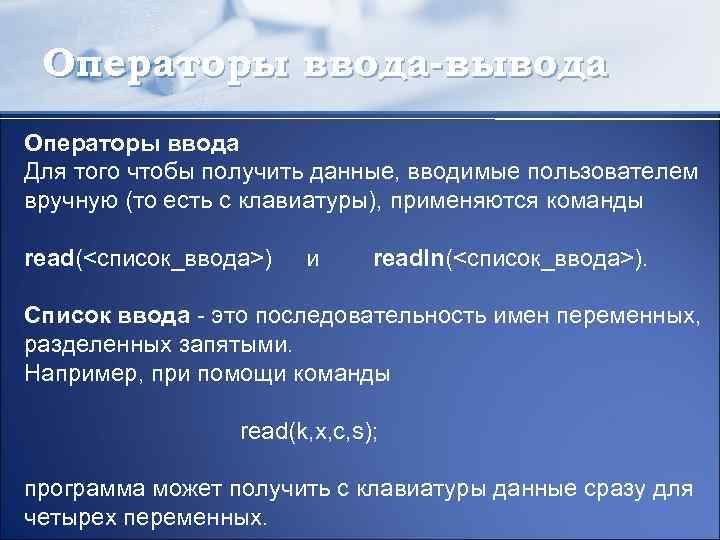 Операторы ввода-вывода

Операторы ввода
Для того чтобы получить данные, вводимые пользователем вручную (то есть с клавиатуры), применяются команды

read(<список_ввода>) и readln(<список_ввода>).

Список ввода - это последовательность имен переменных, разделенных запятыми.
Например, при помощи команды

read(k,x,c,s);

программа может получить с клавиатуры данные сразу для четырех переменных.